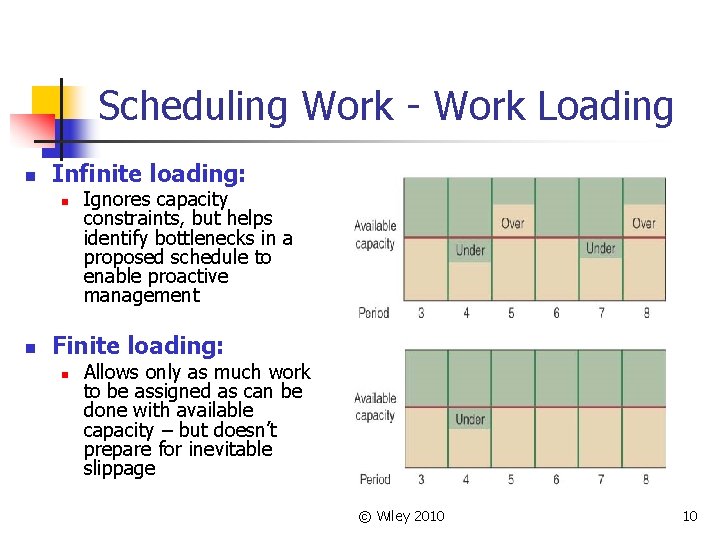 Scheduling Work - Work Loading

Infinite loading:

Ignores capacity constraints, but helps identify bottlenecks in a proposed schedule to enable proactive management

Finite loading:

Allows only as much work to be assigned as can be done with available capacity – but doesn't prepare for inevitable slippage

Available capacity

Over

Over

Under

Under

Period 3 4 5 6 7 8

Available capacity

Under

Period 3 4 5 6 7 8

© Wiley 2010

10